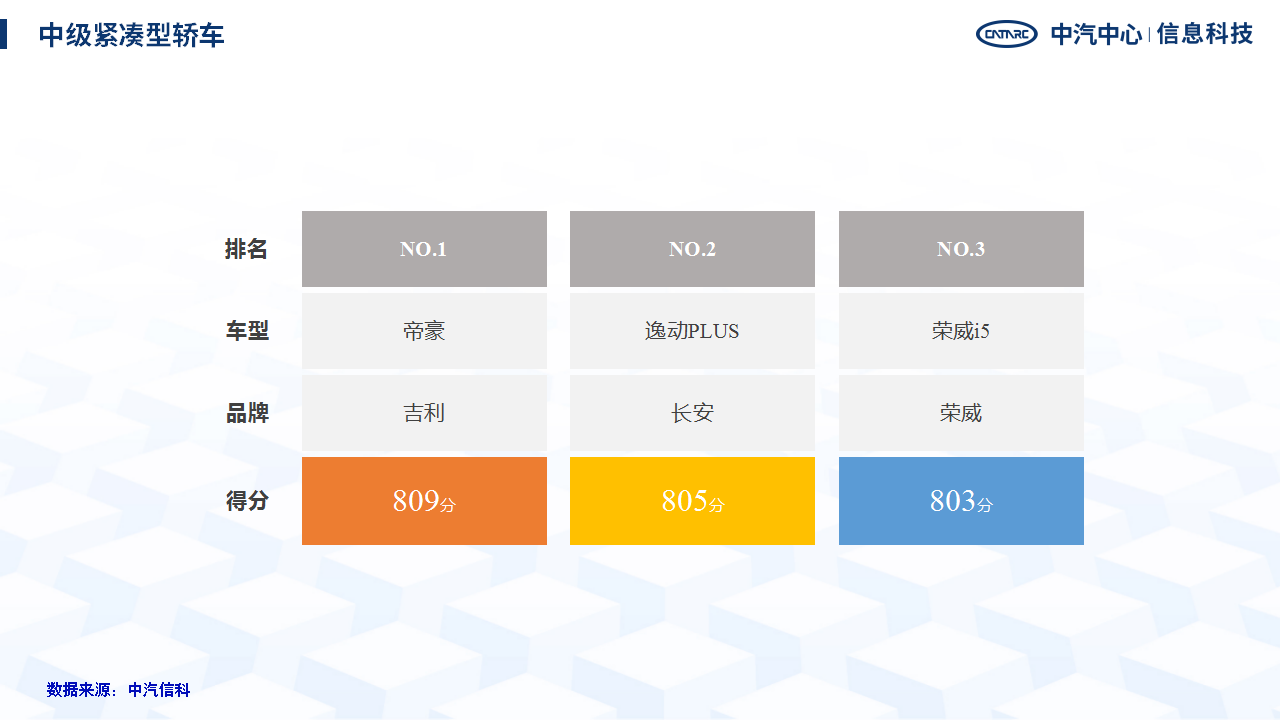 中级紧凑型轿车

CATARC 中汽中心 | 信息科技

| 排名 | NO.1 | NO.2 | NO.3 |
|---|---|---|---|
| 车型 | 帝豪 | 逸动PLUS | 荣威i5 |
| 品牌 | 吉利 | 长安 | 荣威 |
| 得分 | 809分 | 805分 | 803分 |

数据来源：中汽信科